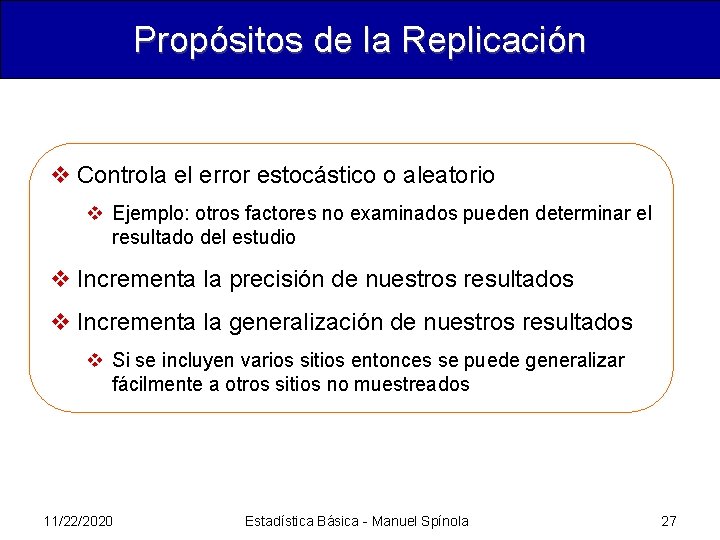 Propósitos de la Replicación

❖ Controla el error estocástico o aleatorio

❖ Ejemplo: otros factores no examinados pueden determinar el resultado del estudio

❖ Incrementa la precisión de nuestros resultados

❖ Incrementa la generalización de nuestros resultados

❖ Si se incluyen varios sitios entonces se puede generalizar fácilmente a otros sitios no muestreados

11/22/2020 Estadística Básica - Manuel Spínola 27